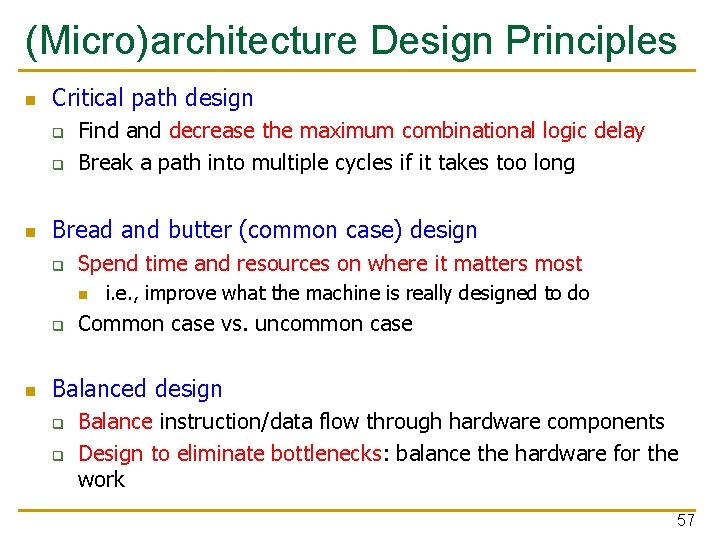 (Micro)architecture Design Principles

- Critical path design
  - Find and decrease the maximum combinational logic delay
  - Break a path into multiple cycles if it takes too long

- Bread and butter (common case) design
  - Spend time and resources on where it matters most
    - i.e., improve what the machine is really designed to do
  - Common case vs. uncommon case

- Balanced design
  - Balance instruction/data flow through hardware components
  - Design to eliminate bottlenecks: balance the hardware for the work

57